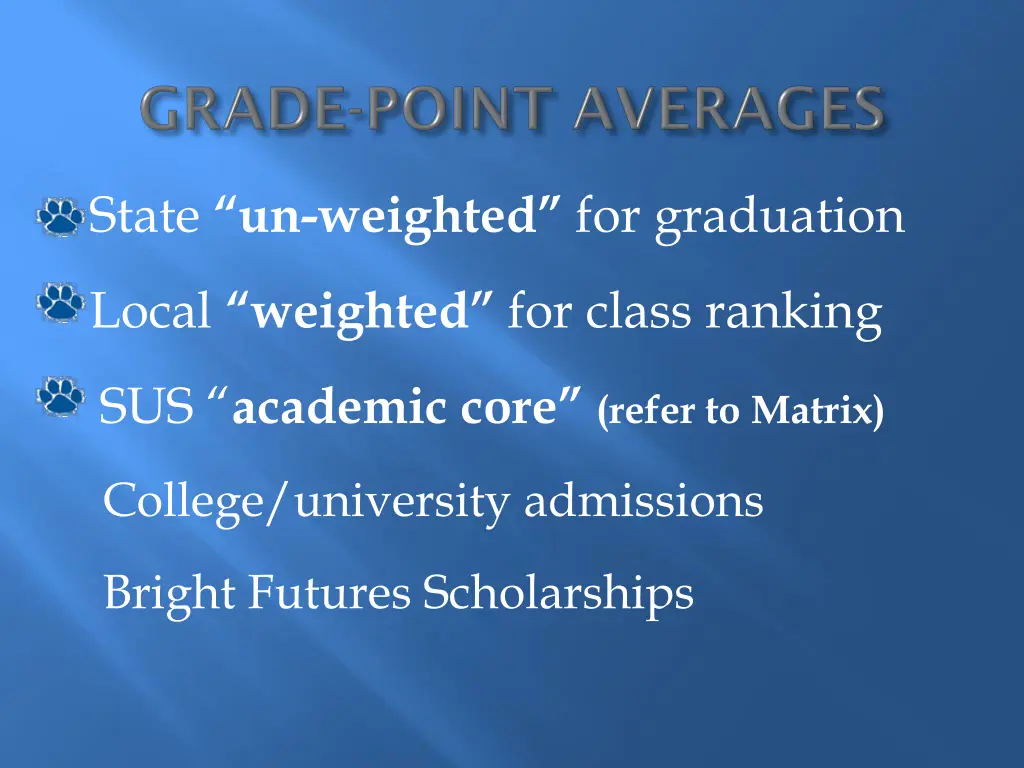 GRADE-POINT AVERAGES

State “un-weighted” for graduation

Local “weighted” for class ranking

SUS “academic core” (refer to Matrix)

College/university admissions

Bright Futures Scholarships